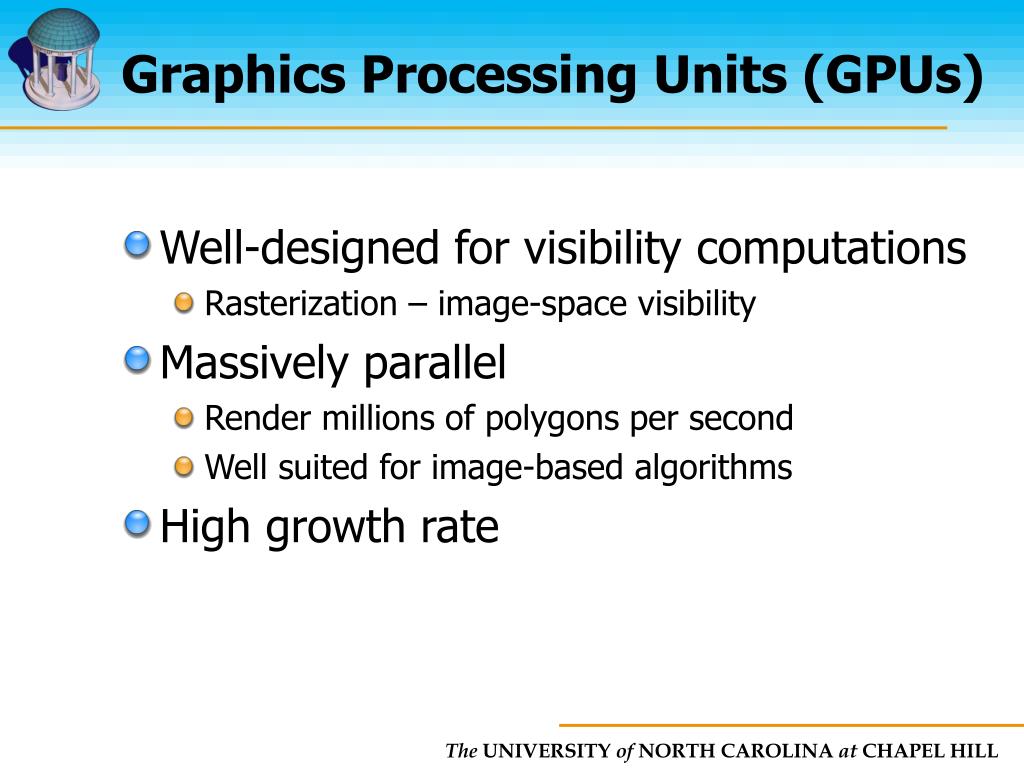 Graphics Processing Units (GPUs)

Well-designed for visibility computations
Rasterization – image-space visibility

Massively parallel
Render millions of polygons per second
Well suited for image-based algorithms

High growth rate

The UNIVERSITY of NORTH CAROLINA at CHAPEL HILL